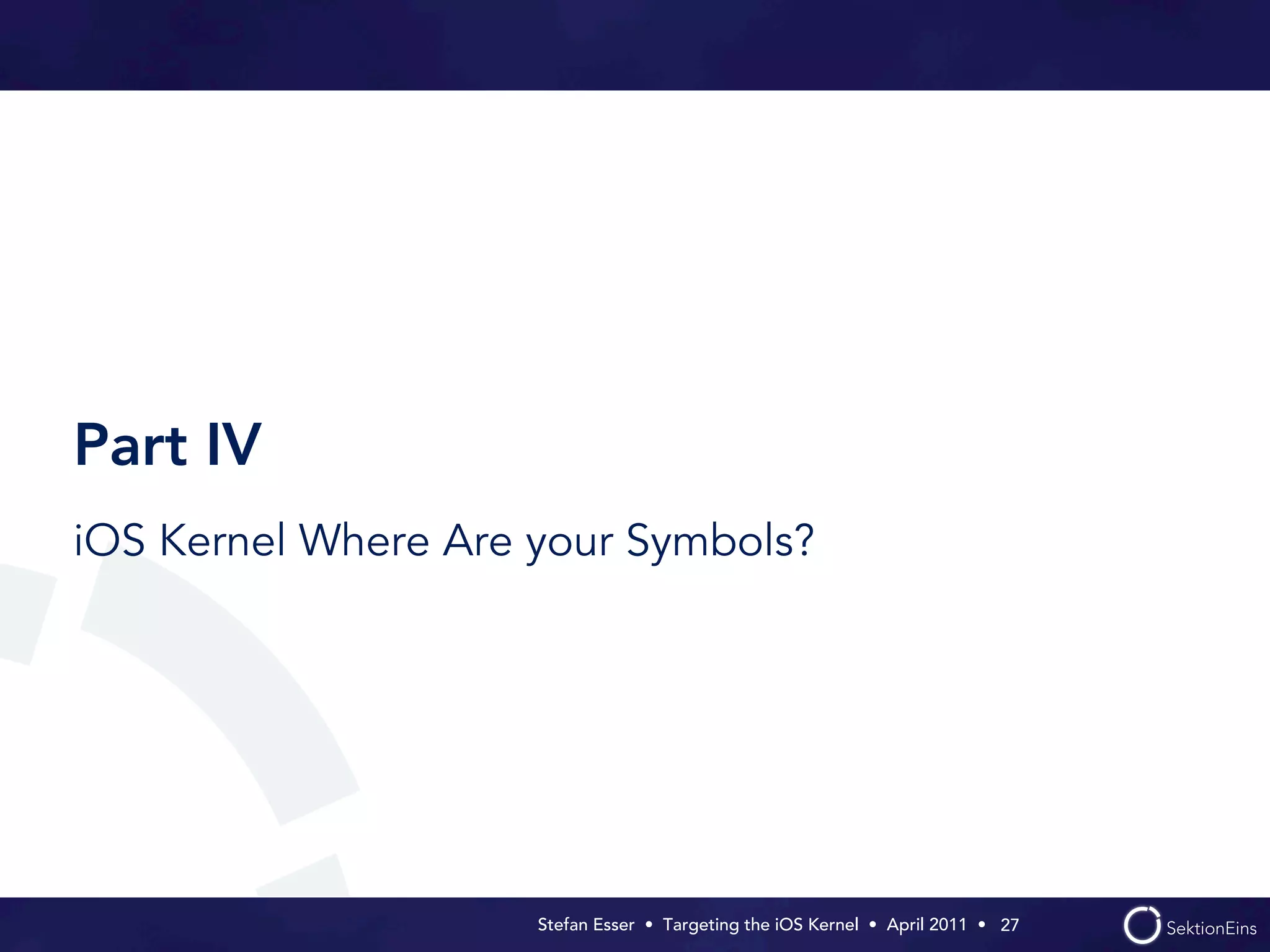 Part IV

iOS Kernel Where Are your Symbols?

Stefan Esser • Targeting the iOS Kernel • April 2011 • 27

SektionEins